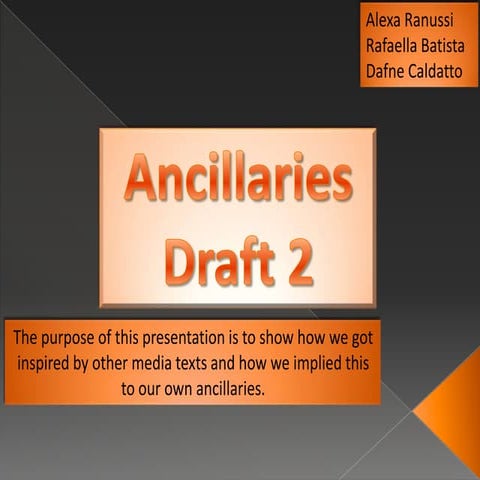 Alexa Ranussi
Rafaella Batista
Dafne Caldatto

Ancillaries
Draft 2

The purpose of this presentation is to show how we got inspired by other media texts and how we implied this to our own ancillaries.